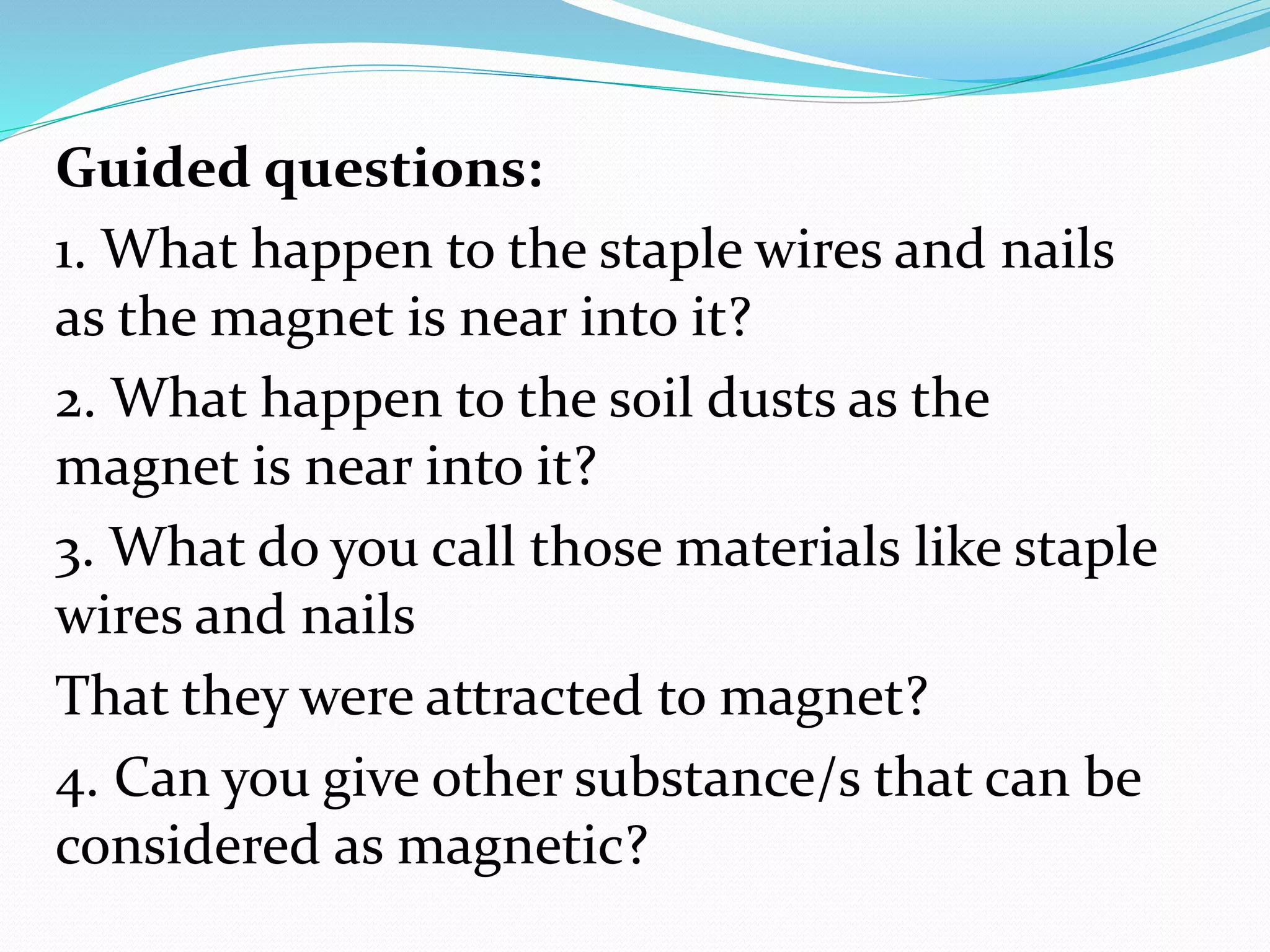 Guided questions:

1. What happen to the staple wires and nails as the magnet is near into it?

2. What happen to the soil dusts as the magnet is near into it?

3. What do you call those materials like staple wires and nails

That they were attracted to magnet?

4. Can you give other substance/s that can be considered as magnetic?